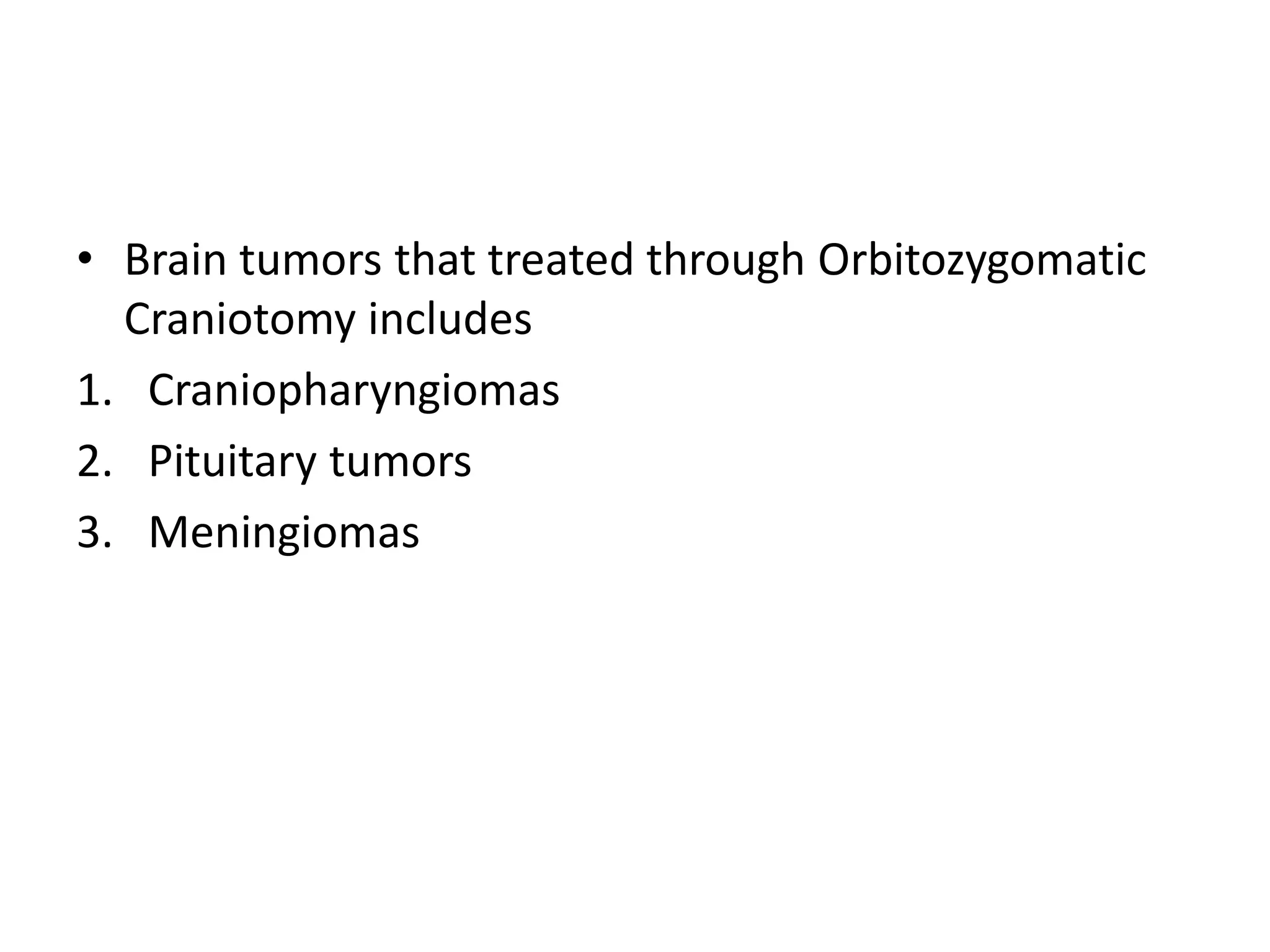 • Brain tumors that treated through Orbitozygomatic Craniotomy includes

1. Craniopharyngiomas
2. Pituitary tumors
3. Meningiomas